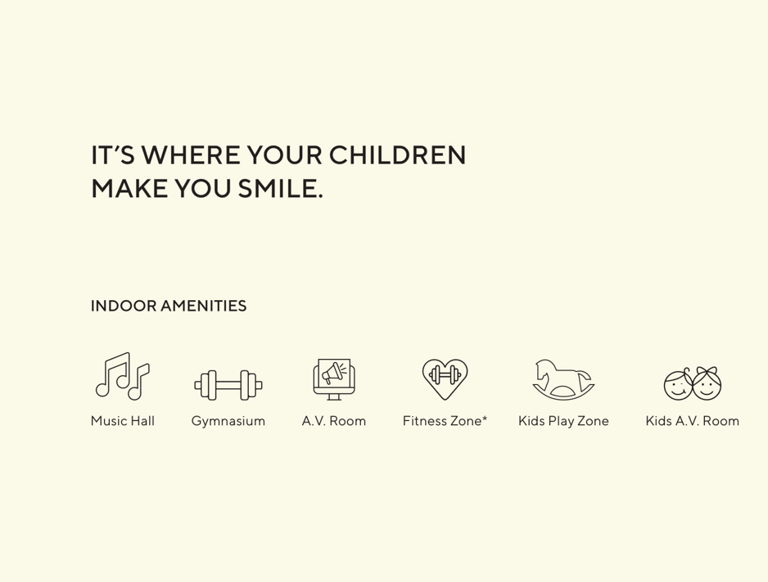 IT'S WHERE YOUR CHILDREN MAKE YOU SMILE.

INDOOR AMENITIES

Music Hall

Gymnasium

A.V. Room

Fitness Zone*

Kids Play Zone

Kids A.V. Room